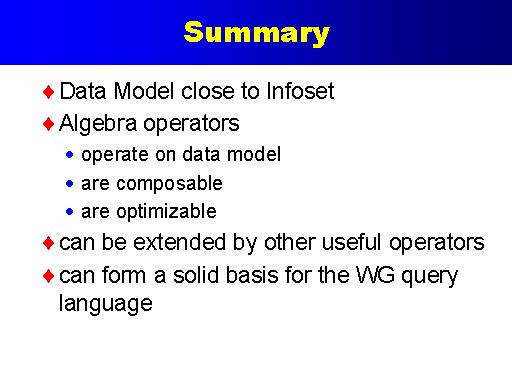 Summary

♦ Data Model close to Infoset
♦ Algebra operators
• operate on data model
• are composable
• are optimizable
♦ can be extended by other useful operators
♦ can form a solid basis for the WG query language